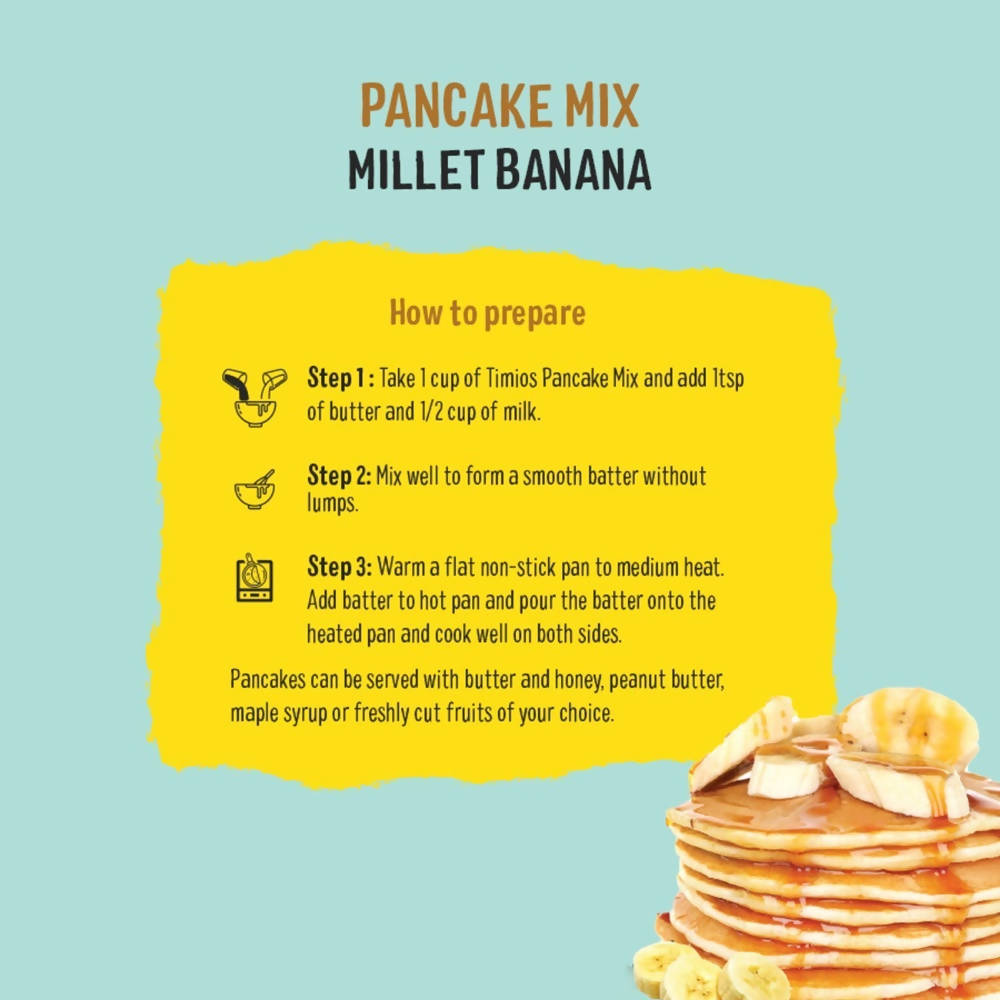 PANCAKE MIX
MILLET BANANA

How to prepare

Step 1 : Take 1 cup of Timios Pancake Mix and add 1tsp of butter and 1/2 cup of milk.

Step 2: Mix well to form a smooth batter without lumps.

Step 3: Warm a flat non-stick pan to medium heat. Add batter to hot pan and pour the batter onto the heated pan and cook well on both sides.

Pancakes can be served with butter and honey, peanut butter, maple syrup or freshly cut fruits of your choice.